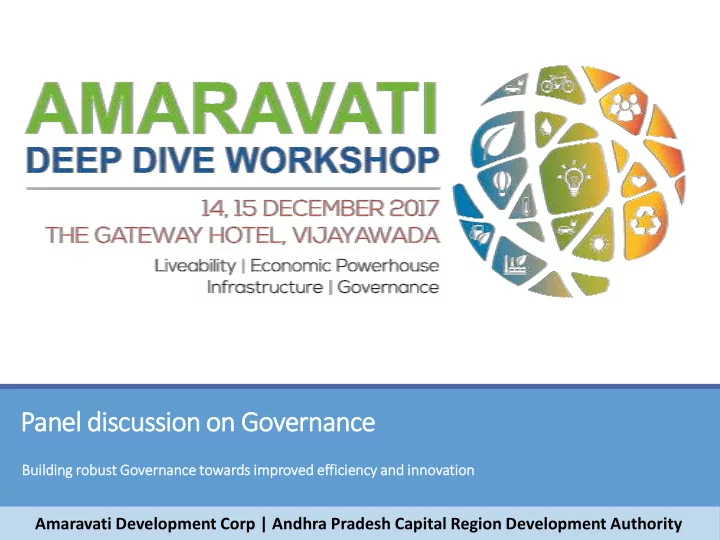 AMARAVATI
DEEP DIVE WORKSHOP

14, 15 DECEMBER 2017
THE GATEWAY HOTEL, VIJAYAWADA

Liveability | Economic Powerhouse
Infrastructure | Governance

Panel discussion on Governance

Building robust Governance towards improved efficiency and innovation

Amaravati Development Corp | Andhra Pradesh Capital Region Development Authority